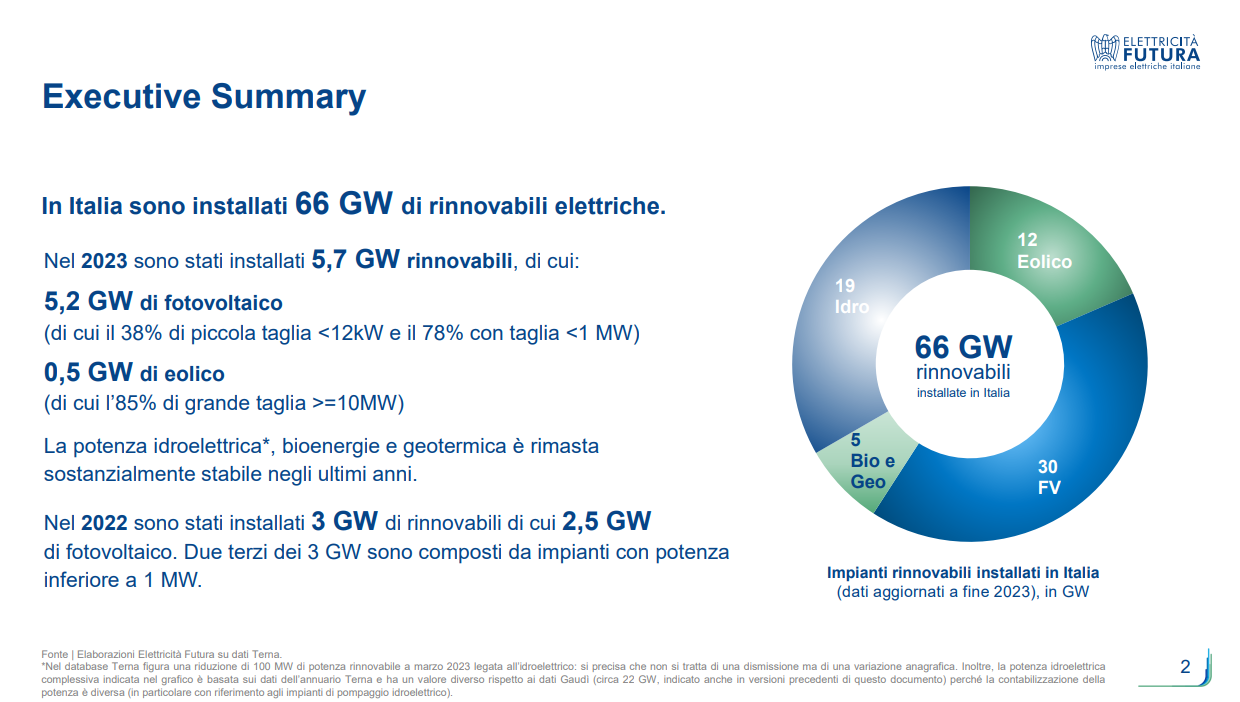 ELETTRICITÀ FUTURA
imprese elettriche italiane

Executive Summary

In Italia sono installati 66 GW di rinnovabili elettriche.

Nel 2023 sono stati installati 5,7 GW rinnovabili, di cui:

5,2 GW di fotovoltaico
(di cui il 38% di piccola taglia <12kW e il 78% con taglia <1 MW)

0,5 GW di eolico
(di cui l'85% di grande taglia >=10MW)

La potenza idroelettrica*, bioenergie e geotermica è rimasta sostanzialmente stabile negli ultimi anni.

Nel 2022 sono stati installati 3 GW di rinnovabili di cui 2,5 GW di fotovoltaico. Due terzi dei 3 GW sono composti da impianti con potenza inferiore a 1 MW.

12
Eolico

19
Idro

66 GW
rinnovabili
installate in Italia

5
Bio e
Geo

30
FV

Impianti rinnovabili installati in Italia
(dati aggiornati a fine 2023), in GW

Fonte | Elaborazioni Elettricità Futura su dati Terna.
*Nel database Terna figura una riduzione di 100 MW di potenza rinnovabile a marzo 2023 legata all'idroelettrico: si precisa che non si tratta di una dismissione ma di una variazione anagrafica. Inoltre, la potenza idroelettrica complessiva indicata nel grafico è basata sui dati dell'annuario Terna e ha un valore diverso rispetto ai dati Gaudì (circa 22 GW, indicato anche in versioni precedenti di questo documento) perché la contabilizzazione della potenza è diversa (in particolare con riferimento agli impianti di pompaggio idroelettrico).

2